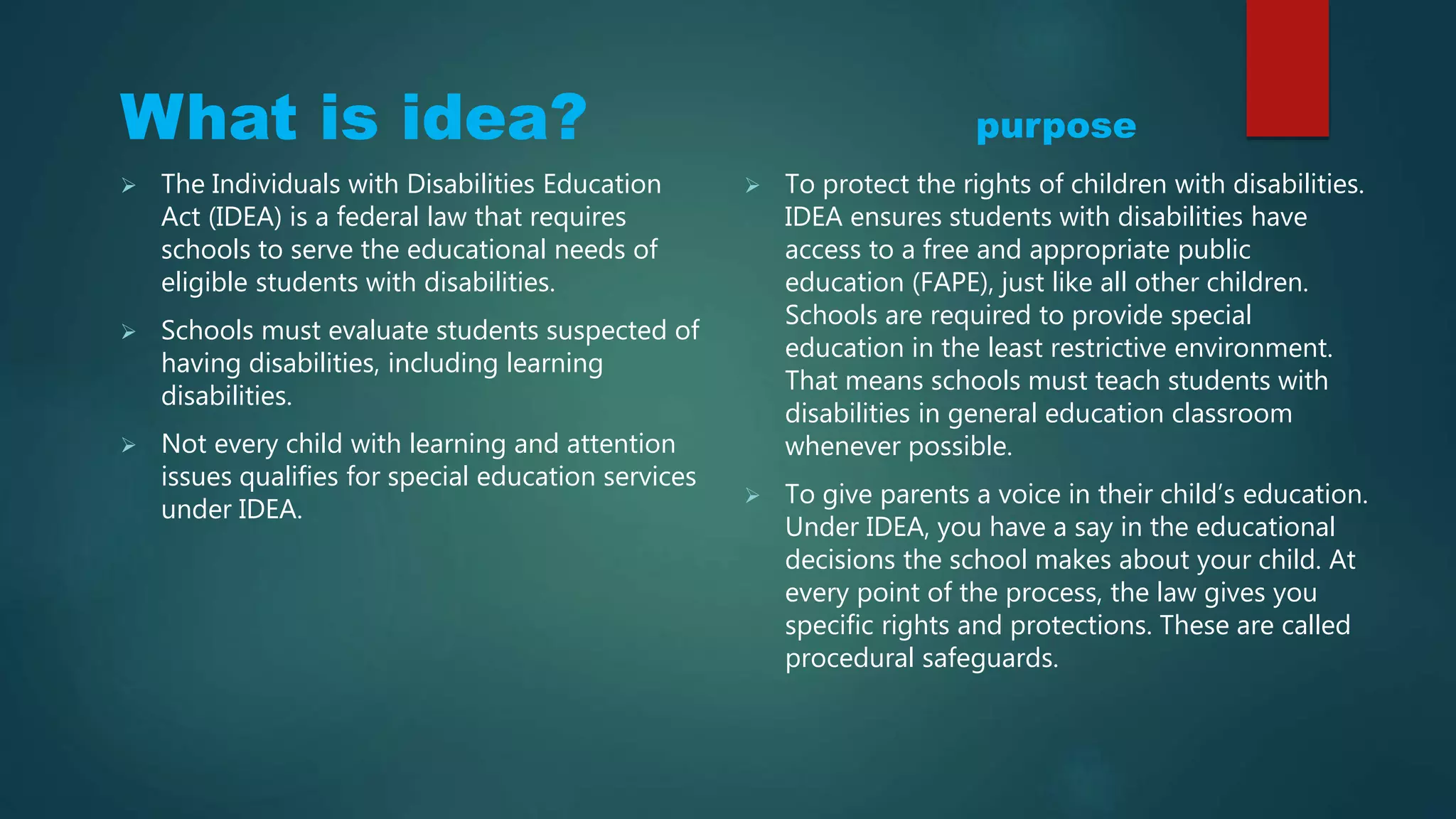 What is idea?

➢ The Individuals with Disabilities Education Act (IDEA) is a federal law that requires schools to serve the educational needs of eligible students with disabilities.

➢ Schools must evaluate students suspected of having disabilities, including learning disabilities.

➢ Not every child with learning and attention issues qualifies for special education services under IDEA.

purpose

➢ To protect the rights of children with disabilities. IDEA ensures students with disabilities have access to a free and appropriate public education (FAPE), just like all other children. Schools are required to provide special education in the least restrictive environment. That means schools must teach students with disabilities in general education classroom whenever possible.

➢ To give parents a voice in their child's education. Under IDEA, you have a say in the educational decisions the school makes about your child. At every point of the process, the law gives you specific rights and protections. These are called procedural safeguards.